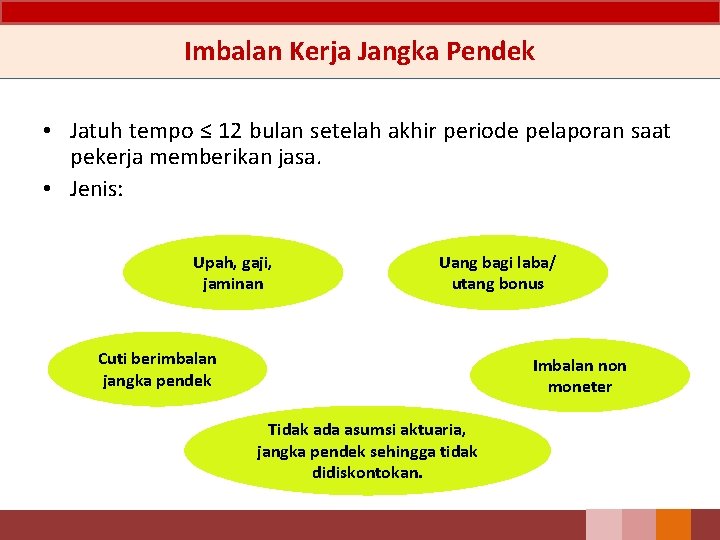 Imbalan Kerja Jangka Pendek

• Jatuh tempo ≤ 12 bulan setelah akhir periode pelaporan saat pekerja memberikan jasa.

• Jenis:

Upah, gaji, jaminan

Uang bagi laba/ utang bonus

Cuti berimbalan jangka pendek

Imbalan non moneter

Tidak ada asumsi aktuaria, jangka pendek sehingga tidak didiskontokan.